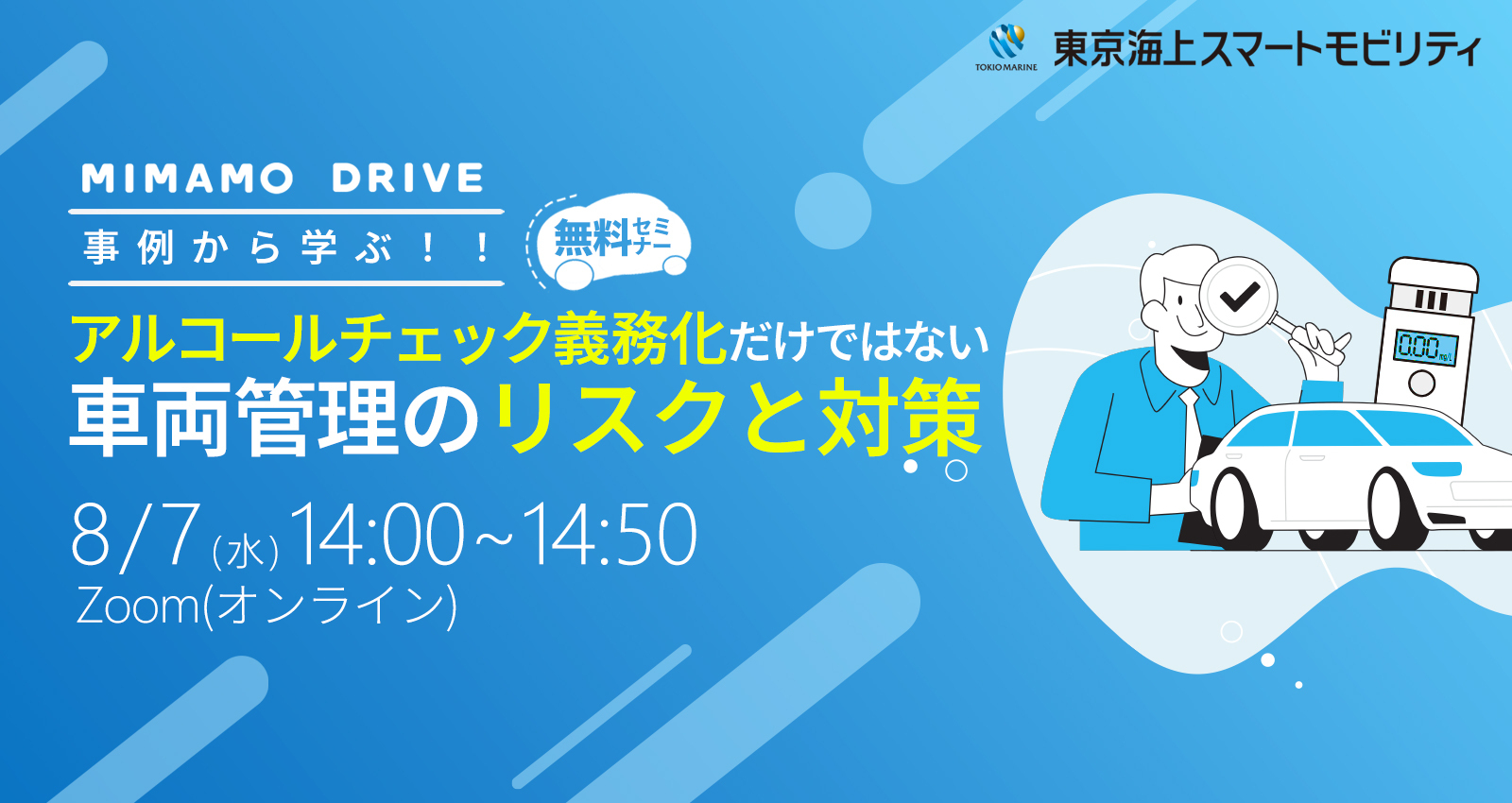 TOKIO MARINE 東京海上スマートモビリティ

MIMAMO DRIVE

事例から学ぶ！！

無料セミナー

アルコールチェック義務化だけではない
車両管理のリスクと対策

8/7(水)14:00~14:50
Zoom(オンライン)

0.00 mg/L